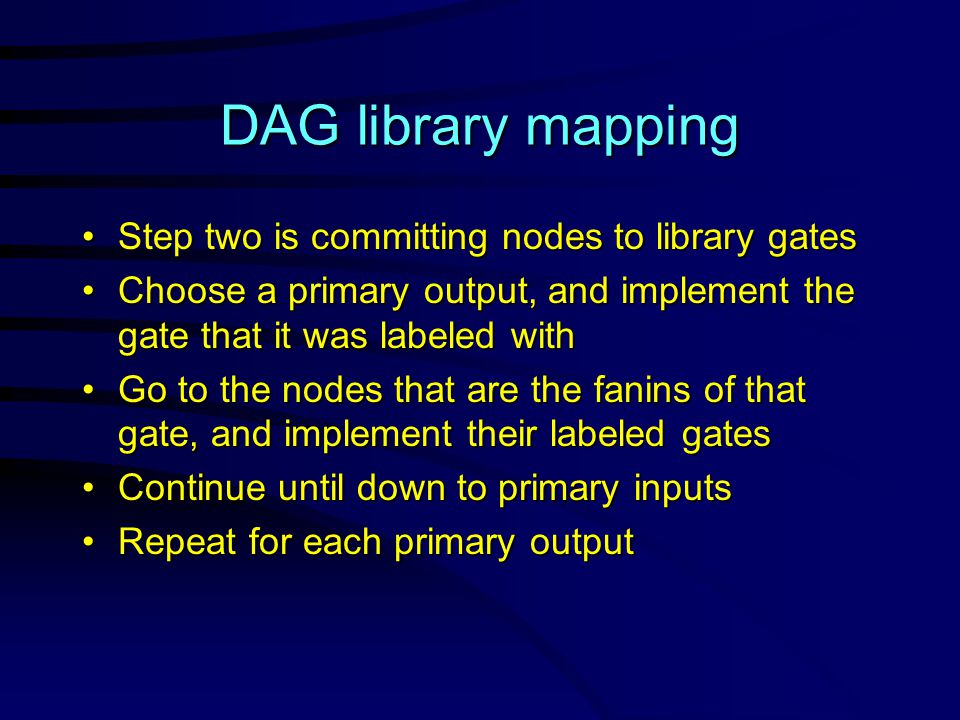 DAG library mapping

• Step two is committing nodes to library gates
• Choose a primary output, and implement the gate that it was labeled with
• Go to the nodes that are the fanins of that gate, and implement their labeled gates
• Continue until down to primary inputs
• Repeat for each primary output